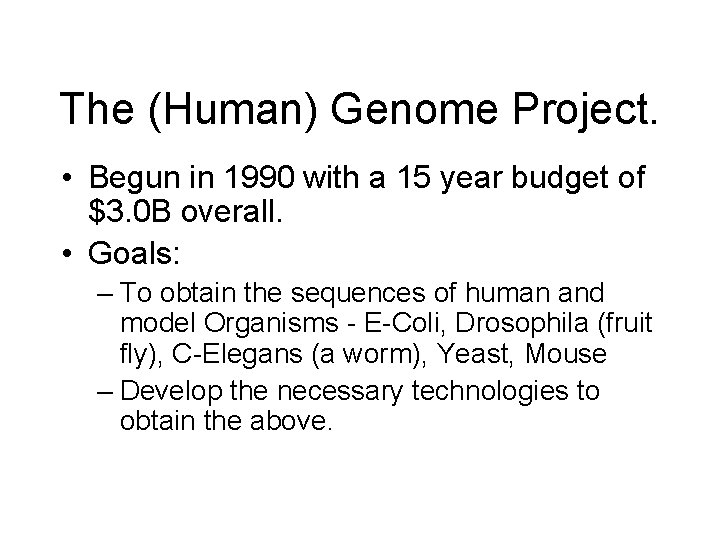 The (Human) Genome Project.

• Begun in 1990 with a 15 year budget of \$3.0B overall.

• Goals:

– To obtain the sequences of human and model Organisms - E-Coli, Drosophila (fruit fly), C-Elegans (a worm), Yeast, Mouse

– Develop the necessary technologies to obtain the above.